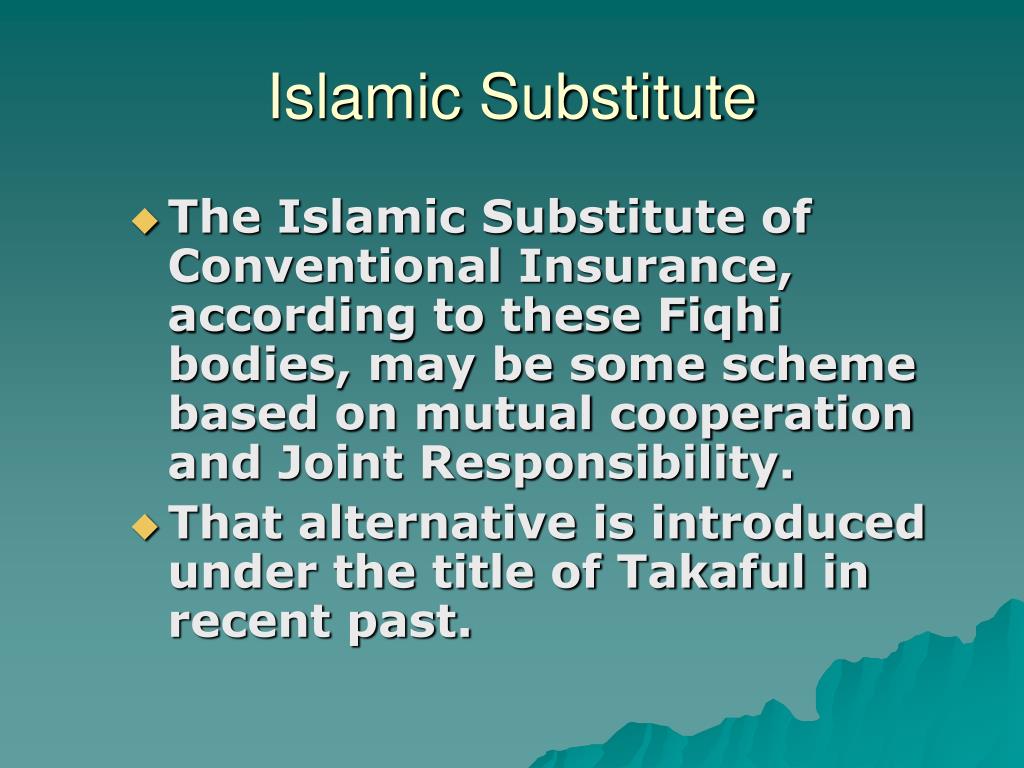 Islamic Substitute

The Islamic Substitute of Conventional Insurance, according to these Fiqhi bodies, may be some scheme based on mutual cooperation and Joint Responsibility.

That alternative is introduced under the title of Takaful in recent past.